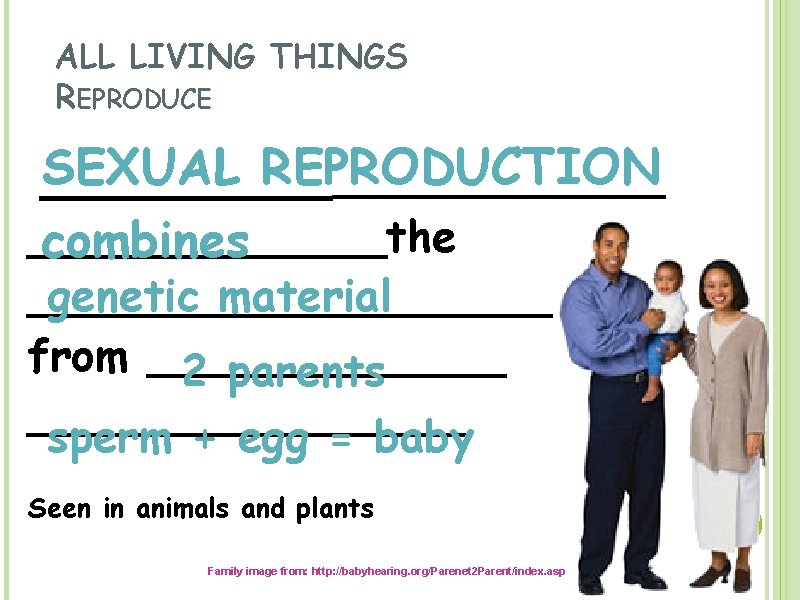 ALL LIVING THINGS
REPRODUCE

SEXUAL REPRODUCTION

combines the genetic material from 2 parents

sperm + egg = baby

Seen in animals and plants

Family image from: http://babyhearing.org/Parenet2Parent/index.asp